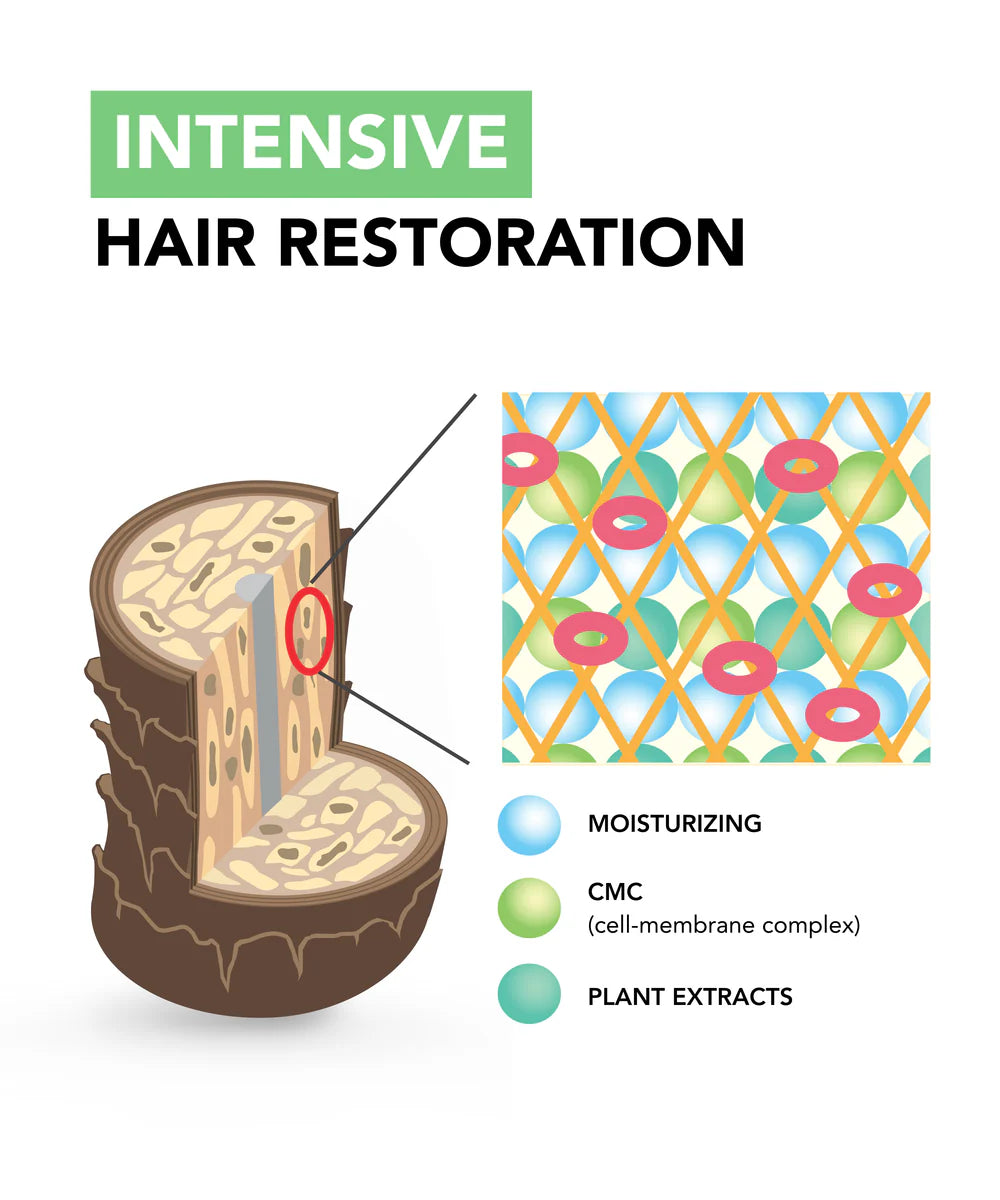 INTENSIVE
HAIR RESTORATION

MOISTURIZING

CMC
(cell-membrane complex)

PLANT EXTRACTS